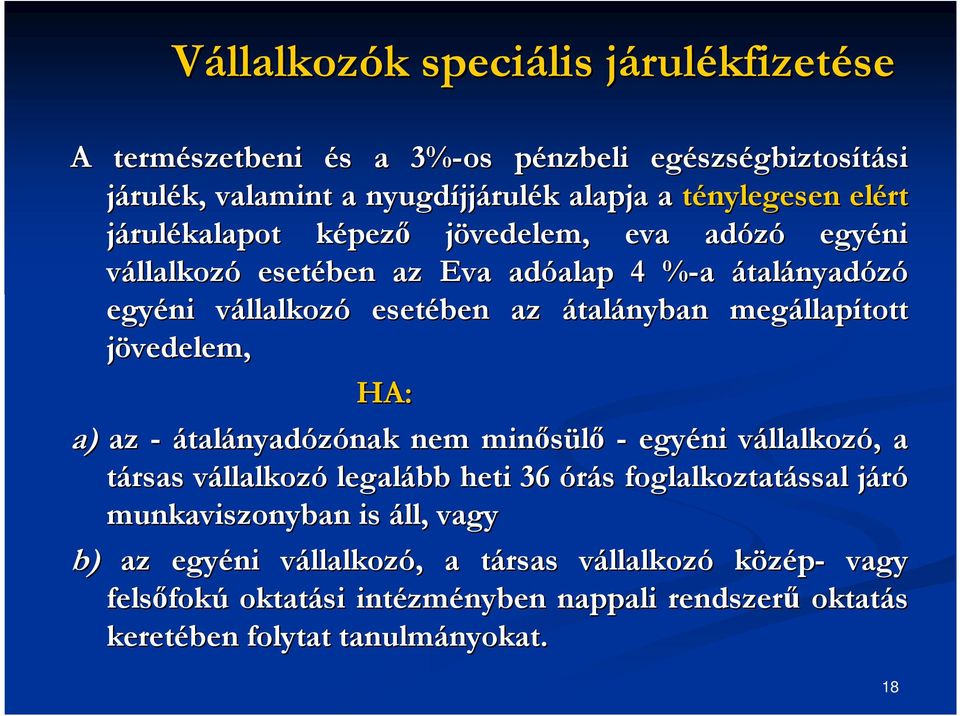 Vállalkozók speciális járulékfizetése

A természetbeni és a 3%-os pénzbeli egészségbiztosítási járulék, valamint a nyugdíjjárulék alapja a ténylegesen elért járulékalapot képező jövedelem, eva adózó egyéni vállalkozó esetében az Eva adóalap 4 %-a átalányadózó egyéni vállalkozó esetében az átalányban megállapított jövedelem,

HA:

a) az - átalányadózónak nem minősülő - egyéni vállalkozó, a társas vállalkozó legalább heti 36 órás foglalkoztatással járó munkaviszonyban is áll, vagy

b) az egyéni vállalkozó, a társas vállalkozó közép- vagy felsőfokú oktatási intézményben nappali rendszerű oktatás keretében folytat tanulmányokat.

18